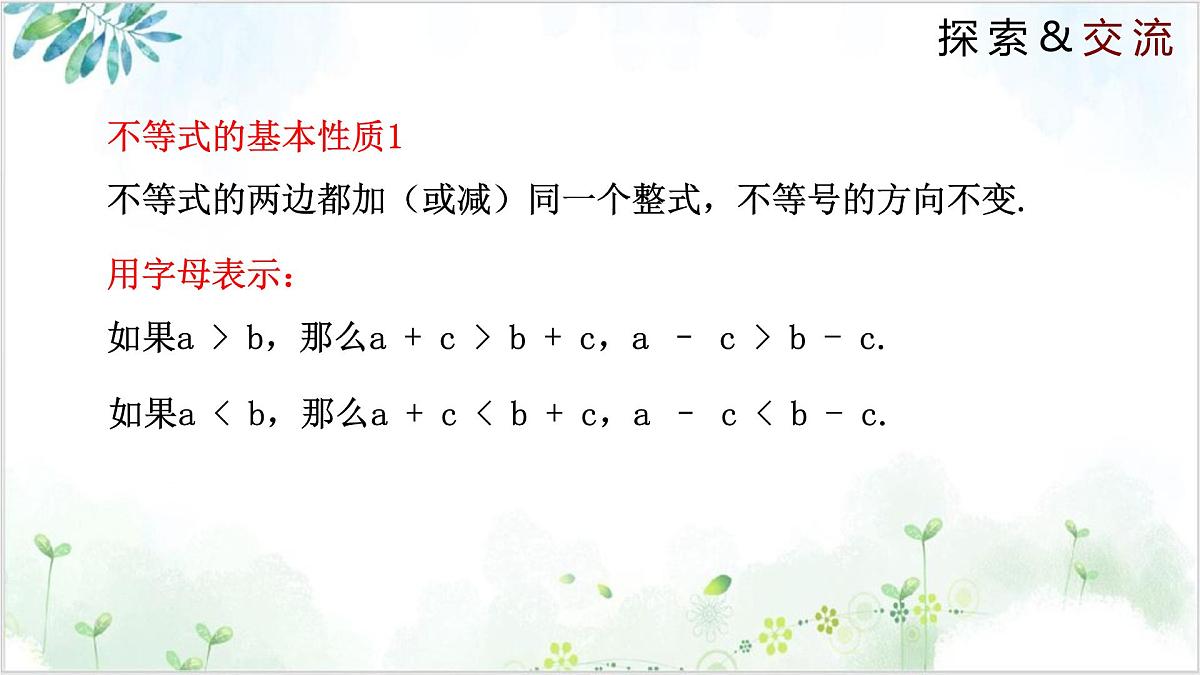 探索&交流

不等式的基本性质1

不等式的两边都加（或减）同一个整式，不等号的方向不变.

用字母表示：

如果$a > b$，那么$a + c > b + c$，$a - c > b - c$.

如果$a < b$，那么$a + c < b + c$，$a - c < b - c$.